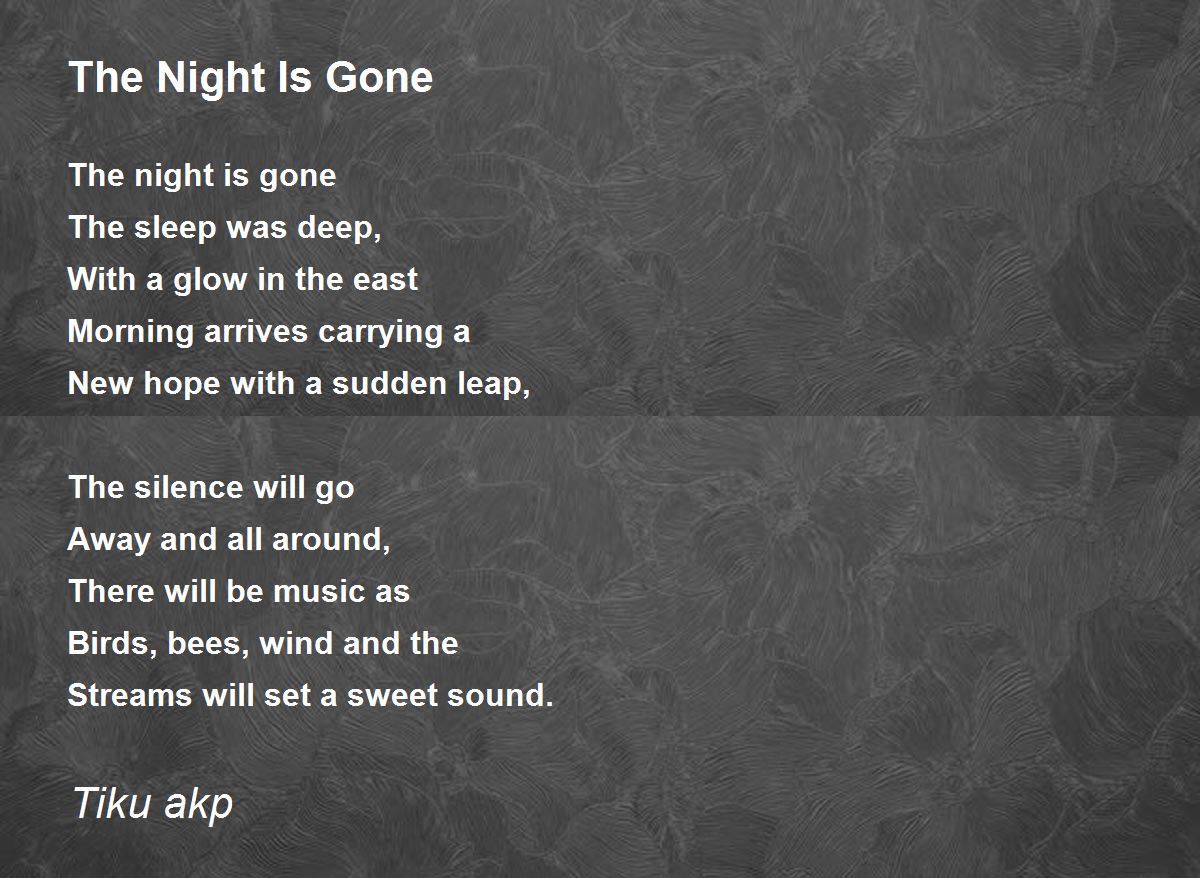 The Night Is Gone

The night is gone
The sleep was deep,
With a glow in the east
Morning arrives carrying a
New hope with a sudden leap,

The silence will go
Away and all around,
There will be music as
Birds, bees, wind and the
Streams will set a sweet sound.

Tiku akp